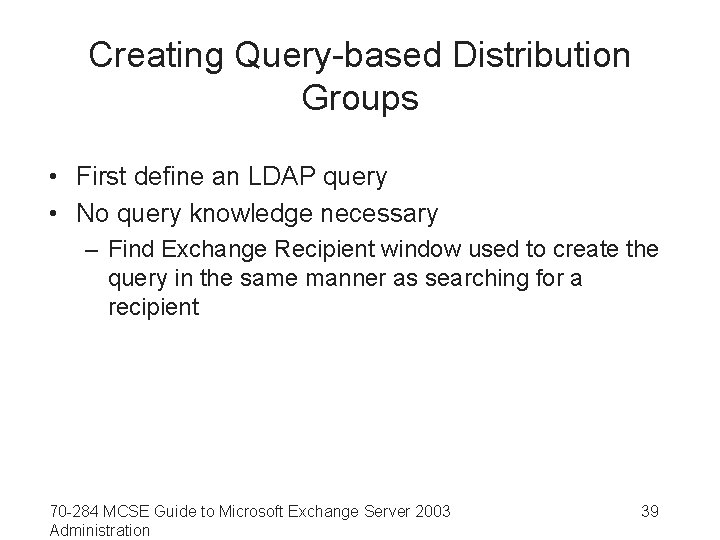 Creating Query-based Distribution Groups

• First define an LDAP query
• No query knowledge necessary
– Find Exchange Recipient window used to create the query in the same manner as searching for a recipient

70-284 MCSE Guide to Microsoft Exchange Server 2003 Administration

39